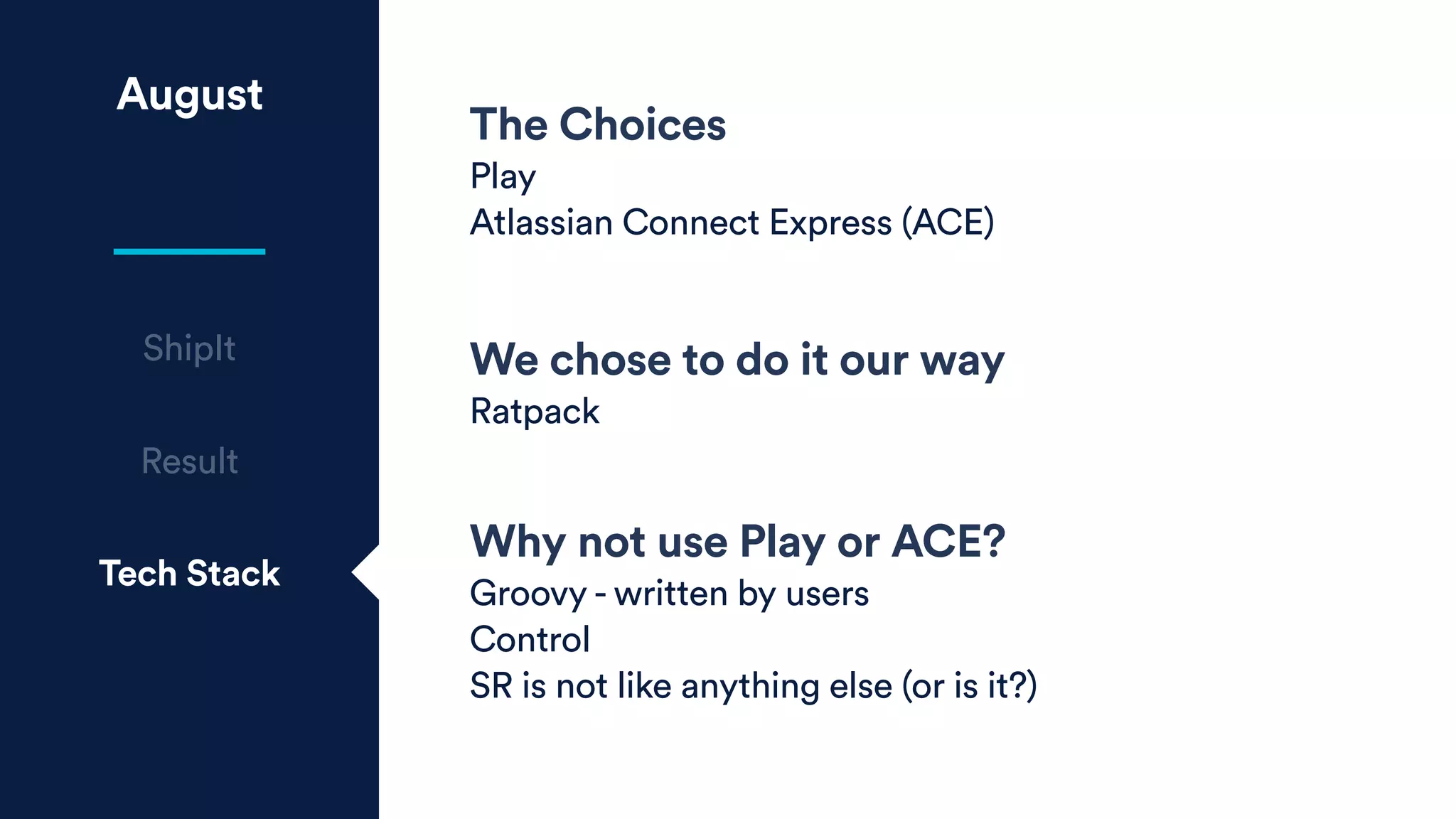 August

ShipIt

Result

Tech Stack

The Choices
Play
Atlassian Connect Express (ACE)

We chose to do it our way
Ratpack

Why not use Play or ACE?
Groovy - written by users
Control
SR is not like anything else (or is it?)